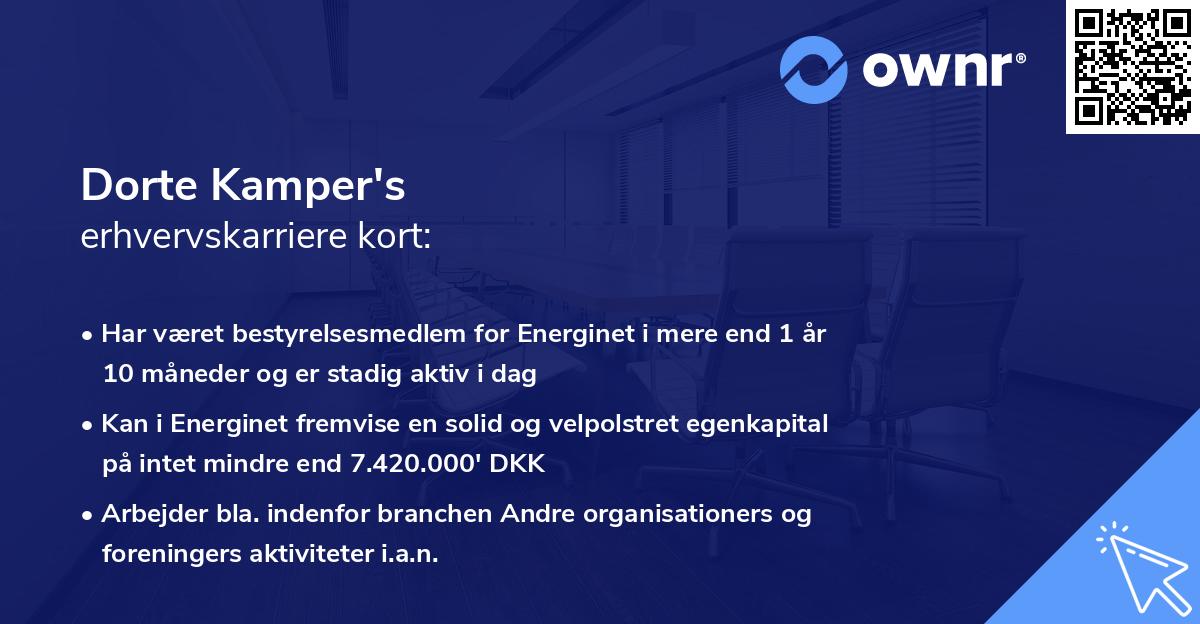 ownr®

Dorte Kamper's
erhvervskarriere kort:

• Har været bestyrelsesmedlem for Energinet i mere end 1 år 10 måneder og er stadig aktiv i dag
• Kan i Energinet fremvise en solid og velpolstret egenkapital på intet mindre end 7.420.000' DKK
• Arbejder bla. indenfor branchen Andre organisationers og foreningers aktiviteter i.a.n.